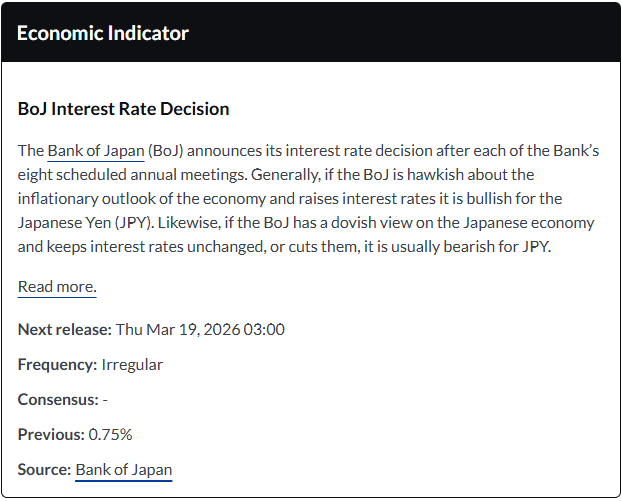 Economic Indicator

BoJ Interest Rate Decision

The Bank of Japan (BoJ) announces its interest rate decision after each of the Bank's eight scheduled annual meetings. Generally, if the BoJ is hawkish about the inflationary outlook of the economy and raises interest rates it is bullish for the Japanese Yen (JPY). Likewise, if the BoJ has a dovish view on the Japanese economy and keeps interest rates unchanged, or cuts them, it is usually bearish for JPY.

Read more.

Next release: Thu Mar 19, 2026 03:00

Frequency: Irregular

Consensus: -

Previous: 0.75%

Source: Bank of Japan